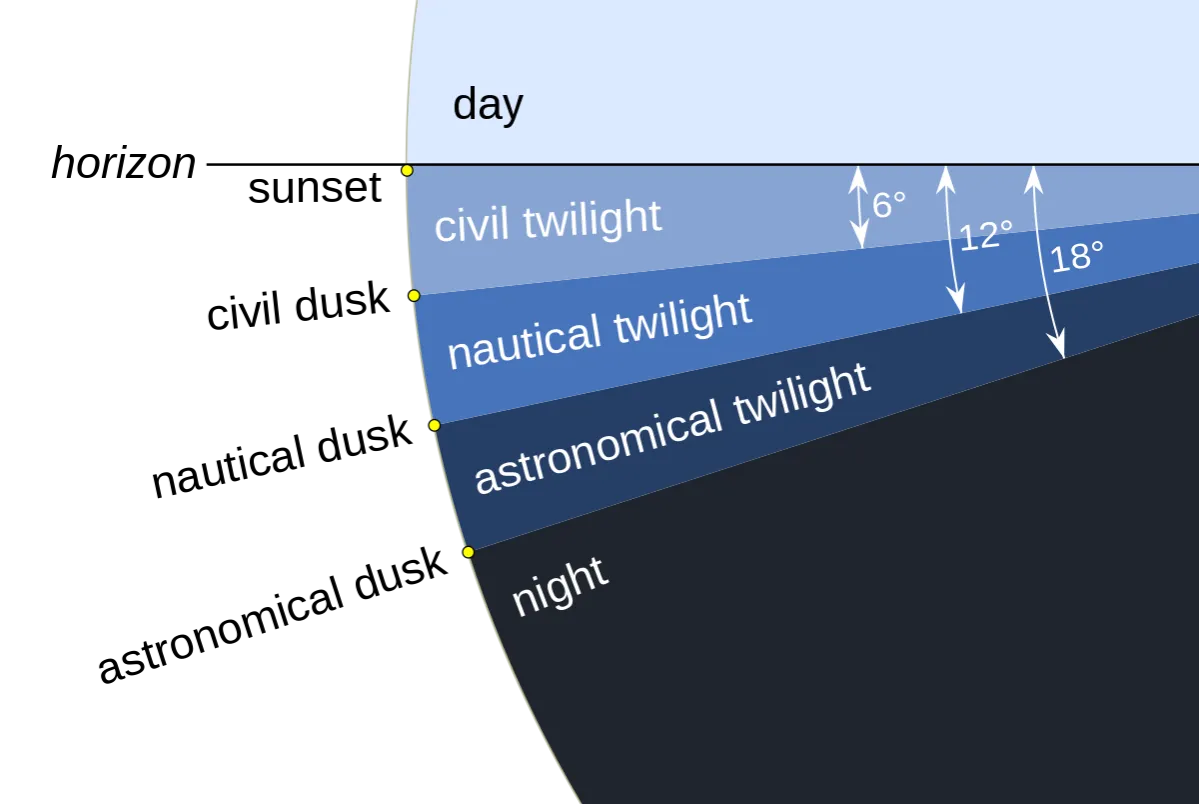 day

horizon

sunset

civil twilight

6°

12°

18°

civil dusk

nautical twilight

nautical dusk

astronomical twilight

astronomical dusk

night